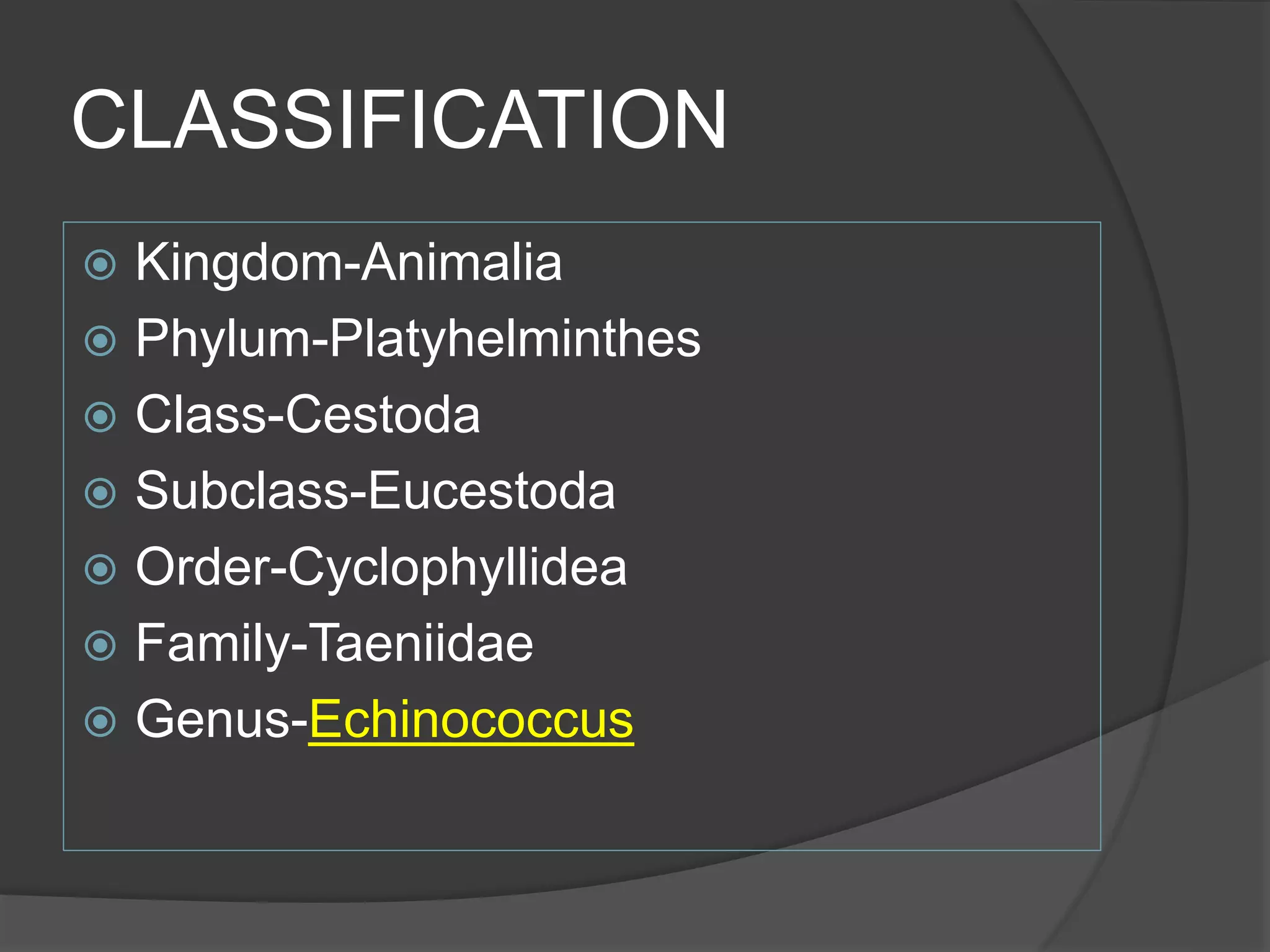 CLASSIFICATION

Kingdom-Animalia
Phylum-Platyhelminthes
Class-Cestoda
Subclass-Eucestoda
Order-Cyclophyllidea
Family-Taeniidae
Genus-Echinococcus